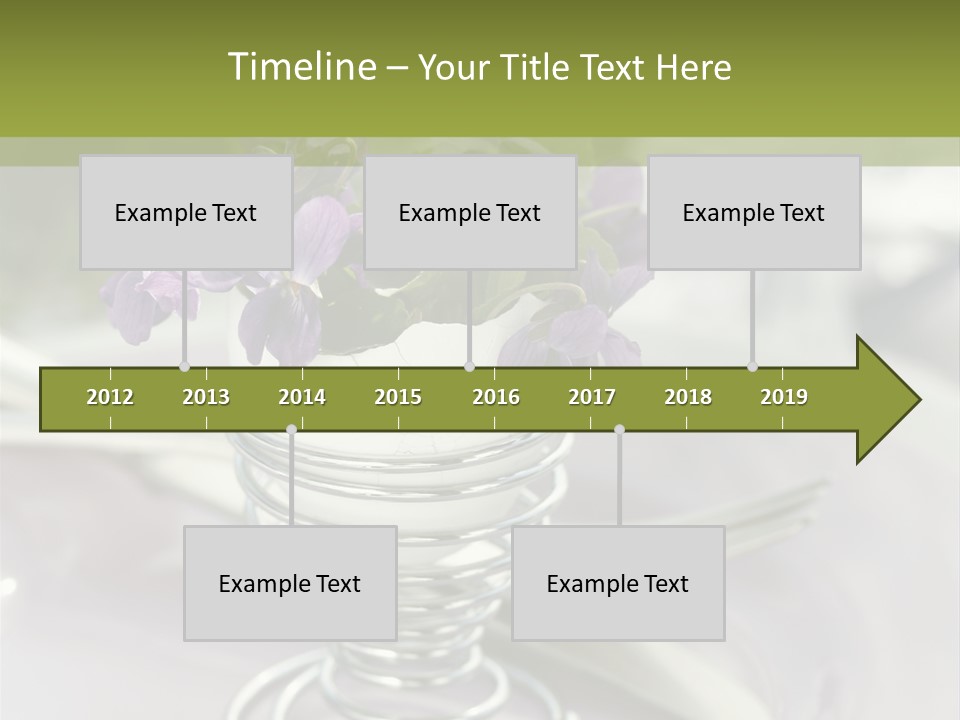 Timeline – Your Title Text Here

Example Text

Example Text

Example Text

2012 2013 2014 2015 2016 2017 2018 2019

Example Text

Example Text